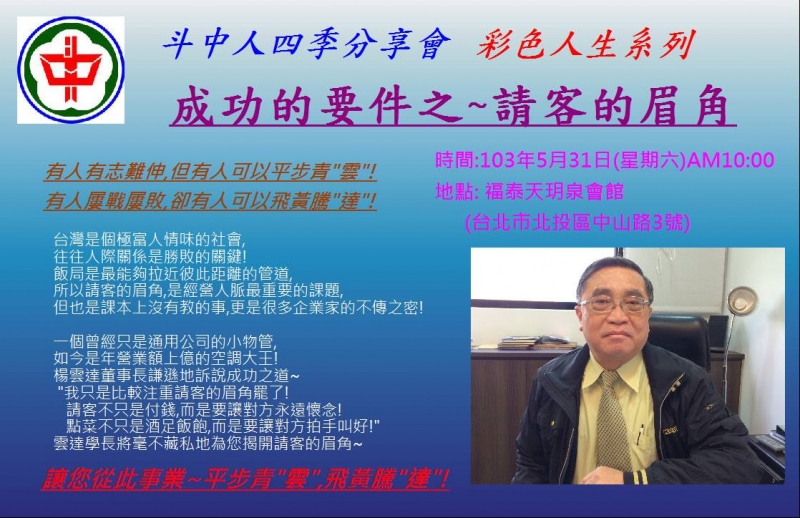 斗中人四季分享會 彩色人生系列

成功的要件之~請客的眉角

有人有志難伸,但有人可以平步青"雲"!
有人屢戰屢敗,卻有人可以飛黃騰"達"!

時間:103年5月31日(星期六)AM10:00
地點: 福泰天玥泉會館
(台北市北投區中山路3號)

台灣是個極富人情味的社會,
往往人際關係是勝敗的關鍵!
飯局是最能夠拉近彼此距離的管道,
所以請客的眉角,是經營人脈最重要的課題,
但也是課本上沒有教的事,更是很多企業家的不傳之密!

一個曾經只是通用公司的小物管,
如今是年營業額上億的空調大王!
楊雲達董事長謙遜地訴說成功之道~
"我只是比較注重請客的眉角罷了!
請客不只是付錢,而是要讓對方永遠懷念!
點菜不只是酒足飯飽,而是要讓對方拍手叫好!"
雲達學長將毫不藏私地為您揭開請客的眉角~

讓您從此事業~平步青"雲",飛黃騰"達"!